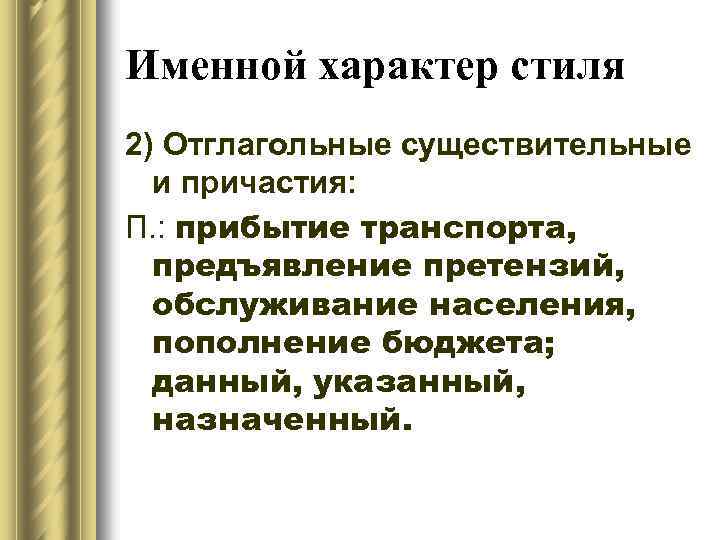 Именной характер стиля

2) Отглагольные существительные и причастия:

П.: прибытие транспорта, предъявление претензий, обслуживание населения, пополнение бюджета; данный, указанный, назначенный.